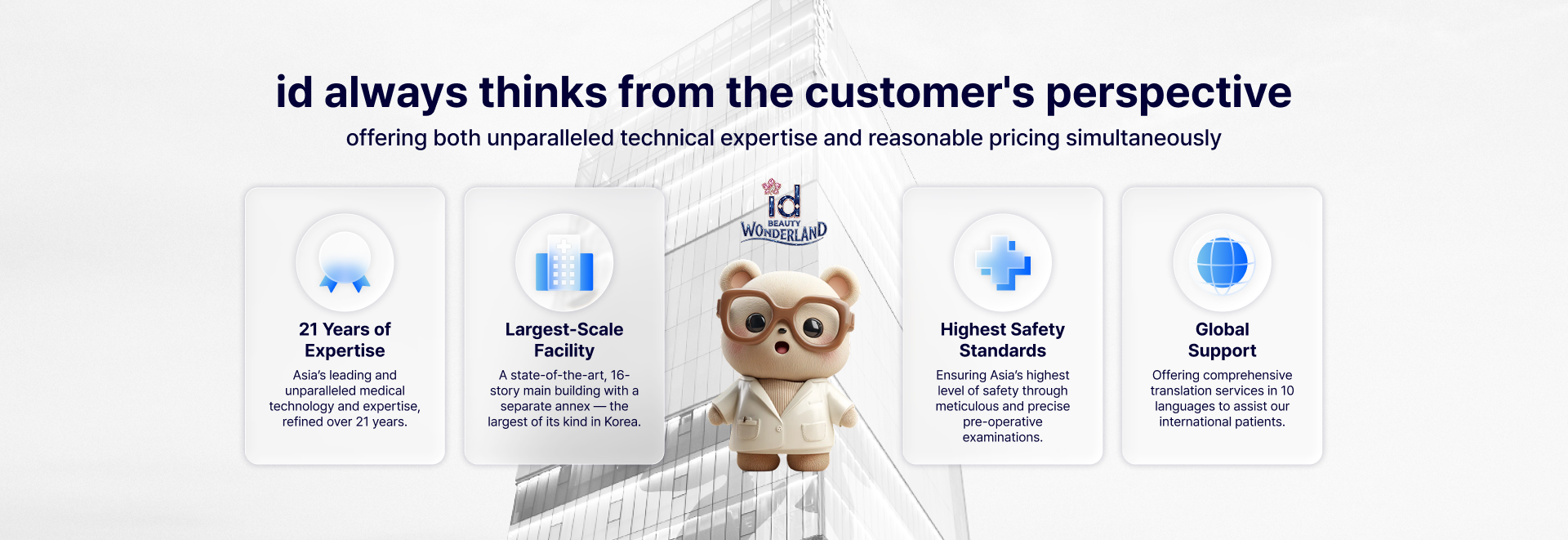 id always thinks from the customer's perspective
offering both unparalleled technical expertise and reasonable pricing simultaneously

21 Years of Expertise
Asia's leading and unparalleled medical technology and expertise, refined over 21 years.

Largest-Scale Facility
A state-of-the-art, 16-story main building with a separate annex — the largest of its kind in Korea.

id
BEAUTY
WONDERLAND

Highest Safety Standards
Ensuring Asia's highest level of safety through meticulous and precise pre-operative examinations.

Global Support
Offering comprehensive translation services in 10 languages to assist our international patients.